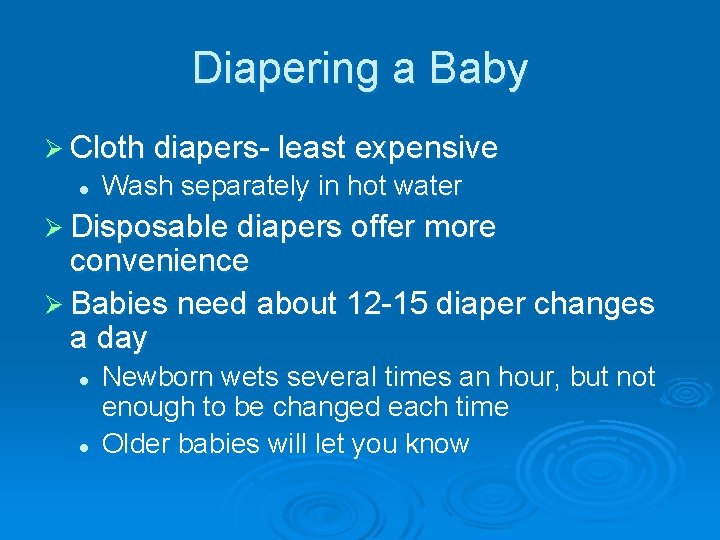 Diapering a Baby

➢ Cloth diapers- least expensive

• Wash separately in hot water

➢ Disposable diapers offer more convenience

➢ Babies need about 12-15 diaper changes a day

• Newborn wets several times an hour, but not enough to be changed each time

• Older babies will let you know